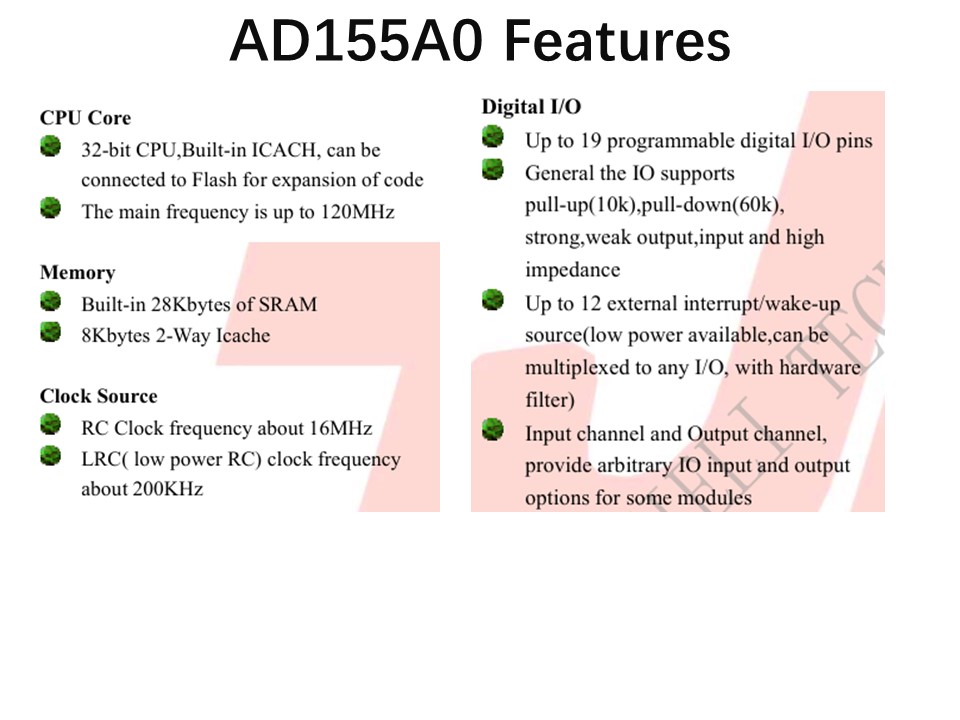 AD155A0 Features

CPU Core

32-bit CPU,Built-in ICACH, can be connected to Flash for expansion of code

The main frequency is up to 120MHz

Memory

Built-in 28Kbytes of SRAM

8Kbytes 2-Way Icache

Clock Source

RC Clock frequency about 16MHz

LRC( low power RC) clock frequency about 200KHz

Digital I/O

Up to 19 programmable digital I/O pins

General the IO supports pull-up(10k),pull-down(60k), strong,weak output,input and high impedance

Up to 12 external interrupt/wake-up source(low power available,can be multiplexed to any I/O, with hardware filter)

Input channel and Output channel, provide arbitrary IO input and output options for some modules